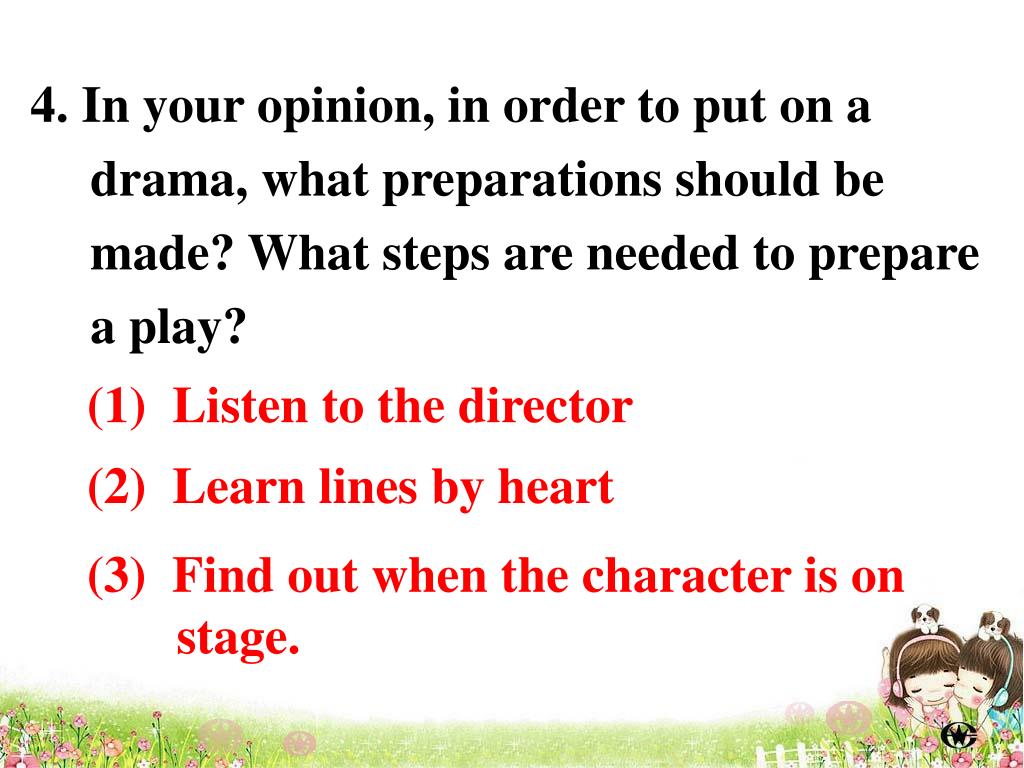 4. In your opinion, in order to put on a drama, what preparations should be made? What steps are needed to prepare a play?

(1) Listen to the director

(2) Learn lines by heart

(3) Find out when the character is on stage.